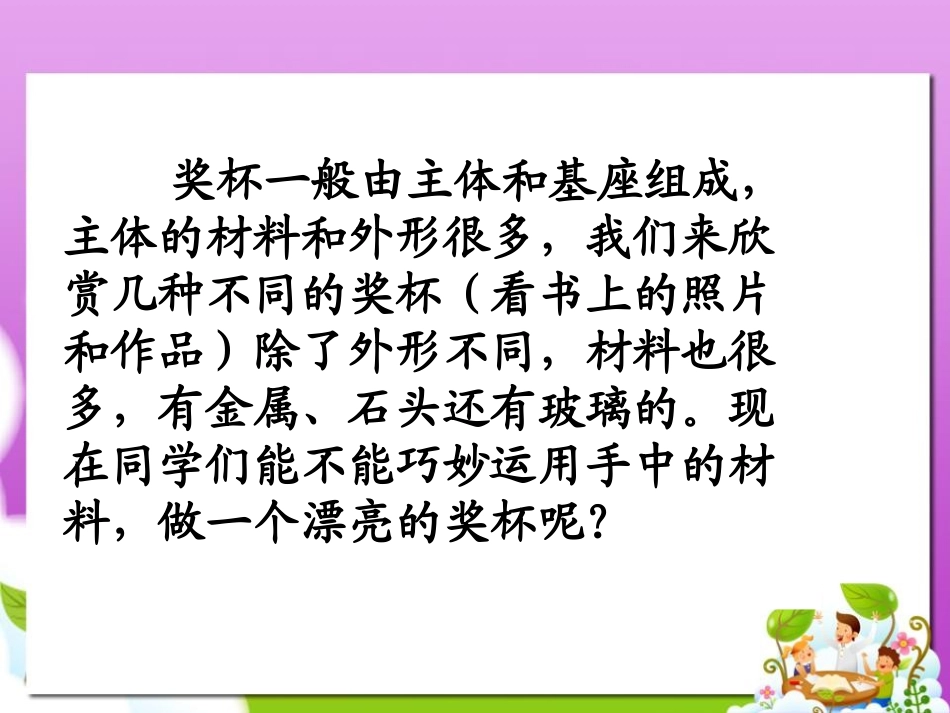 奖杯一般由主体和基座组成，主体的材料和外形很多，我们来欣赏几种不同的奖杯（看书上的照片和作品）除了外形不同，材料也很多，有金属、石头还有玻璃的。现在同学们能不能巧妙运用手中的材料，做一个漂亮的奖杯呢？